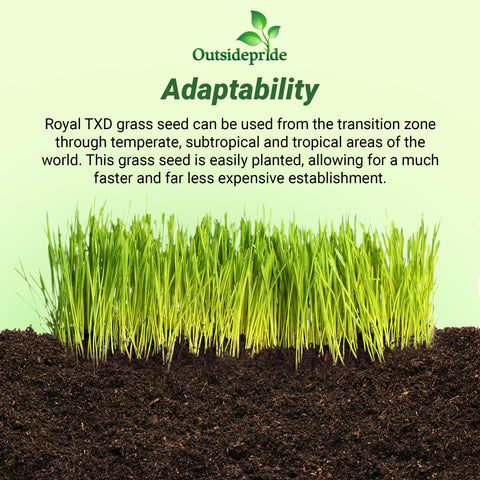 Outsidepride

Adaptability

Royal TXD grass seed can be used from the transition zone through temperate, subtropical and tropical areas of the world. This grass seed is easily planted, allowing for a much faster and far less expensive establishment.